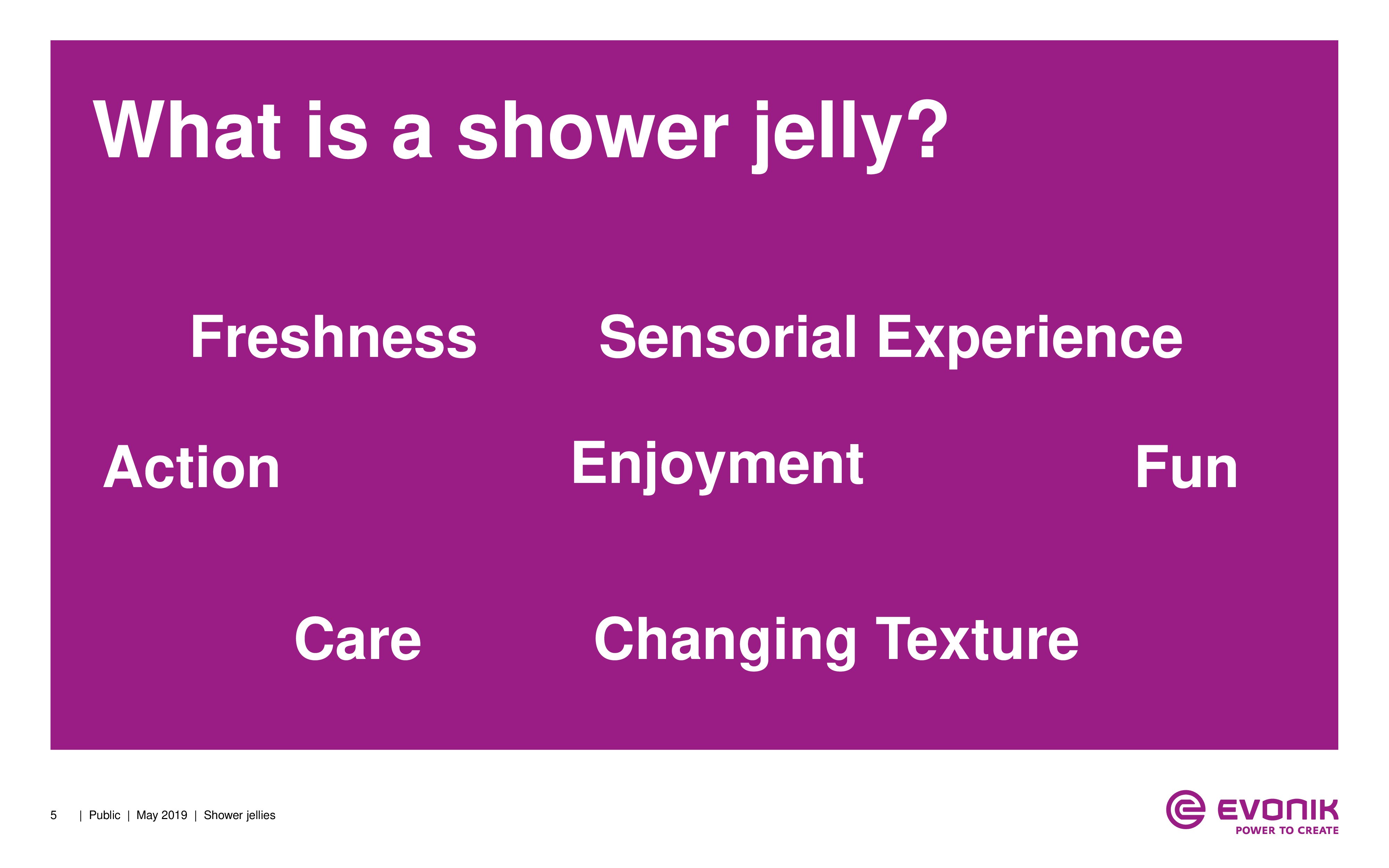 What is a shower jelly?

Freshness

Sensorial Experience

Action

Enjoyment

Fun

Care

Changing Texture

5 | Public | May 2019 | Shower jellies

EVONIK
POWER TO CREATE